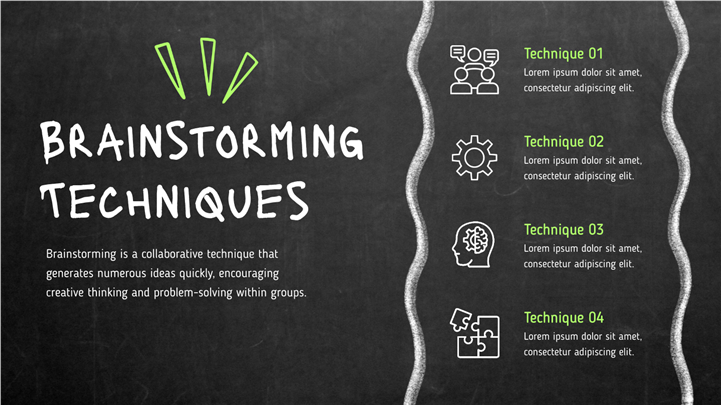 BRAINSTORMING TECHNIQUES

Brainstorming is a collaborative technique that generates numerous ideas quickly, encouraging creative thinking and problem-solving within groups.

Technique 01
Lorem ipsum dolor sit amet, consectetur adipiscing elit.

Technique 02
Lorem ipsum dolor sit amet, consectetur adipiscing elit.

Technique 03
Lorem ipsum dolor sit amet, consectetur adipiscing elit.

Technique 04
Lorem ipsum dolor sit amet, consectetur adipiscing elit.